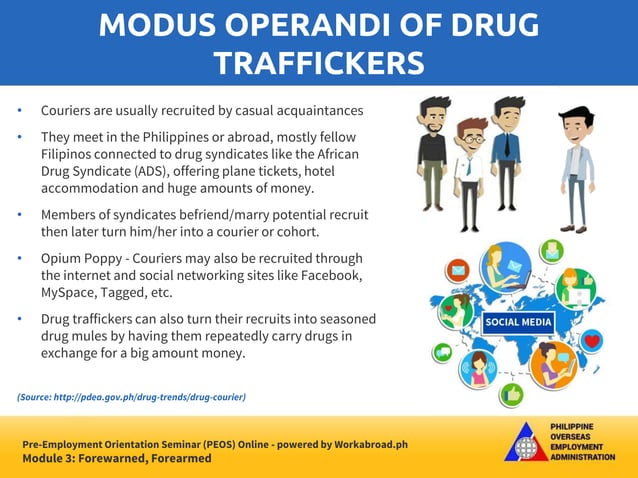 MODUS OPERANDI OF DRUG TRAFFICKERS

• Couriers are usually recruited by casual acquaintances

• They meet in the Philippines or abroad, mostly fellow Filipinos connected to drug syndicates like the African Drug Syndicate (ADS), offering plane tickets, hotel accommodation and huge amounts of money.

• Members of syndicates befriend/marry potential recruit then later turn him/her into a courier or cohort.

• Opium Poppy - Couriers may also be recruited through the internet and social networking sites like Facebook, MySpace, Tagged, etc.

• Drug traffickers can also turn their recruits into seasoned drug mules by having them repeatedly carry drugs in exchange for a big amount money.

SOCIAL MEDIA

(Source: http://pdea.gov.ph/drug-trends/drug-courier)

Pre-Employment Orientation Seminar (PEOS) Online - powered by Workabroad.ph
Module 3: Forewarned, Forearmed

PHILIPPINE OVERSEAS EMPLOYMENT ADMINISTRATION